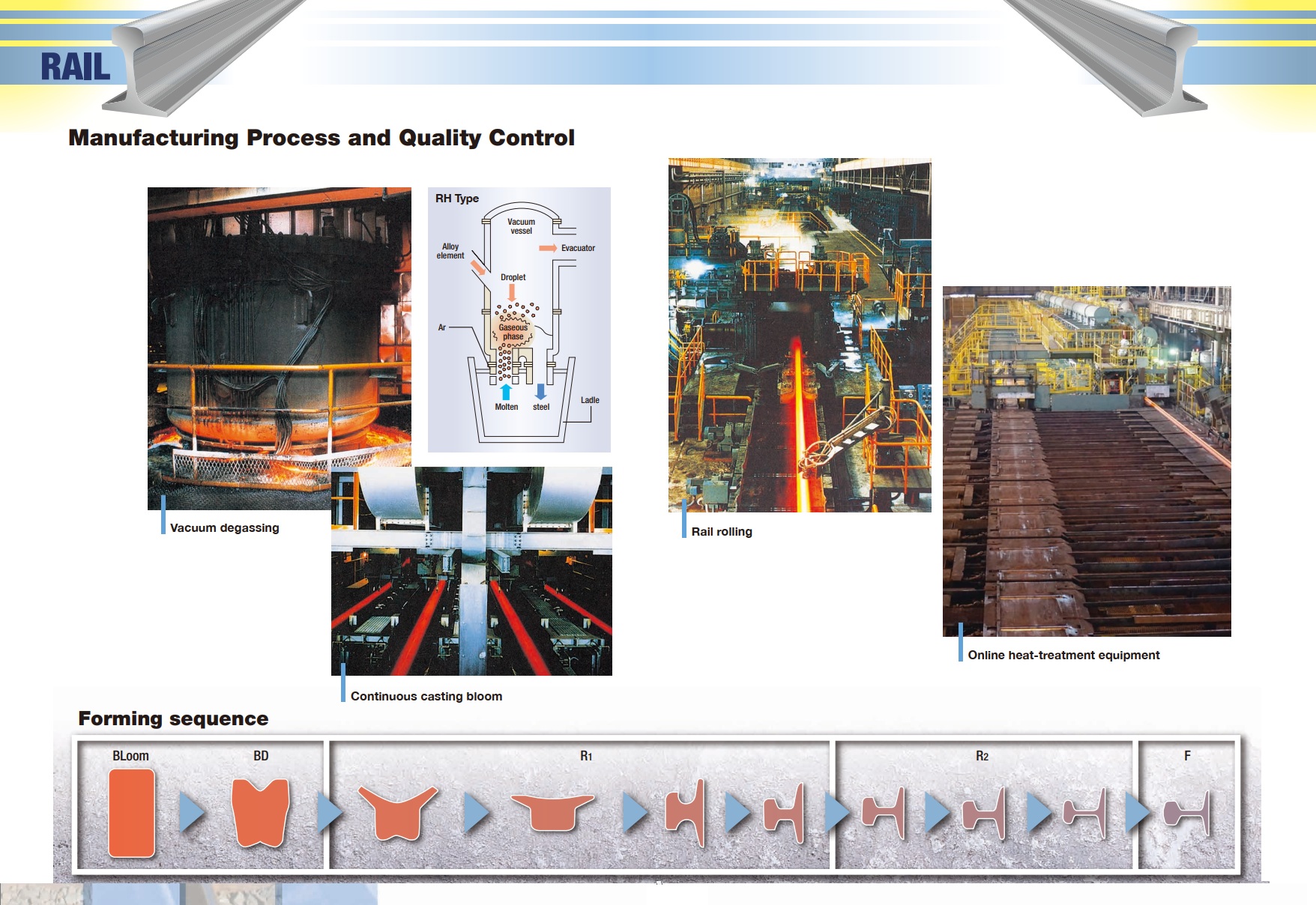 RAIL

Manufacturing Process and Quality Control

RH Type

Vacuum vessel

Alloy element

Evacuator

Droplet

Ar

Gaseous phase

Molten steel

Ladle

Vacuum degassing

Continuous casting bloom

Rail rolling

Online heat-treatment equipment

Forming sequence

BLoom

BD

R1

R2

F